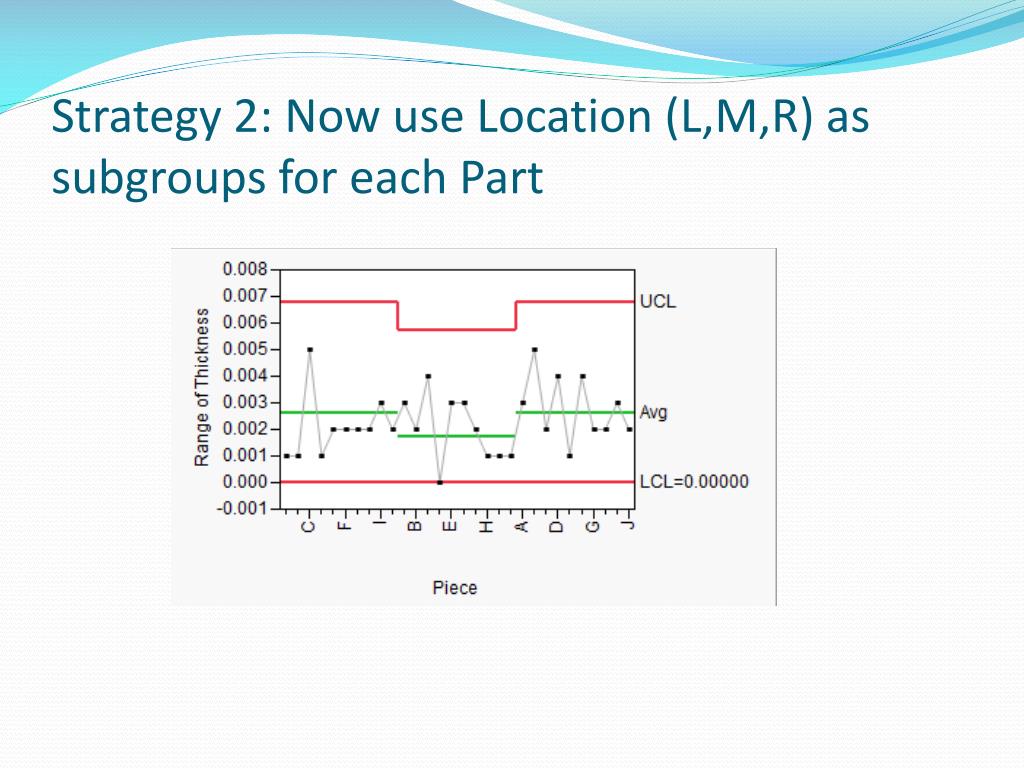 Strategy 2: Now use Location (L,M,R) as subgroups for each Part

0.008
0.007
0.006
0.005
0.004
0.003
0.002
0.001
0.000
-0.001

Range of Thickness

UCL
Avg
LCL=0.00000

C
F
I
B
E
H
A
D
G
J

Piece